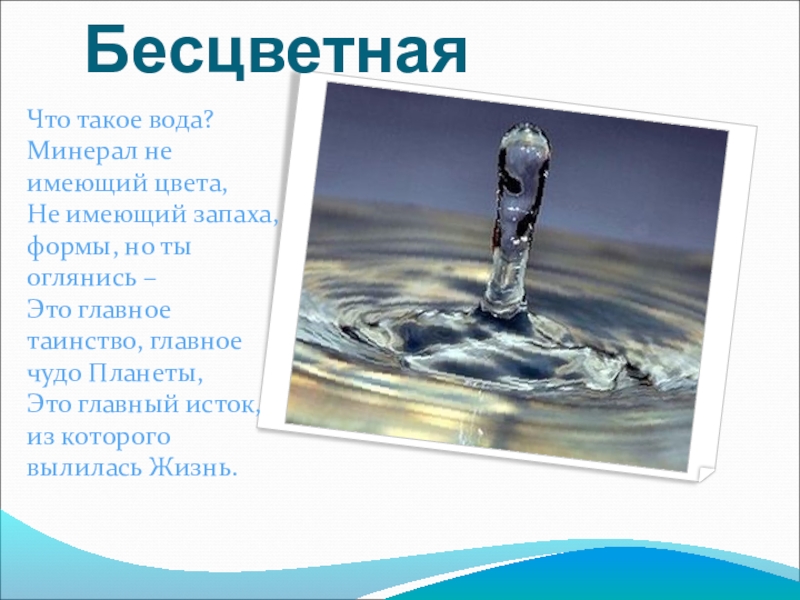 Бесцветная

Что такое вода?
Минерал не имеющий цвета,
Не имеющий запаха, формы, но ты оглянись –
Это главное таинство, главное чудо Планеты,
Это главный исток, из которого вылилась Жизнь.